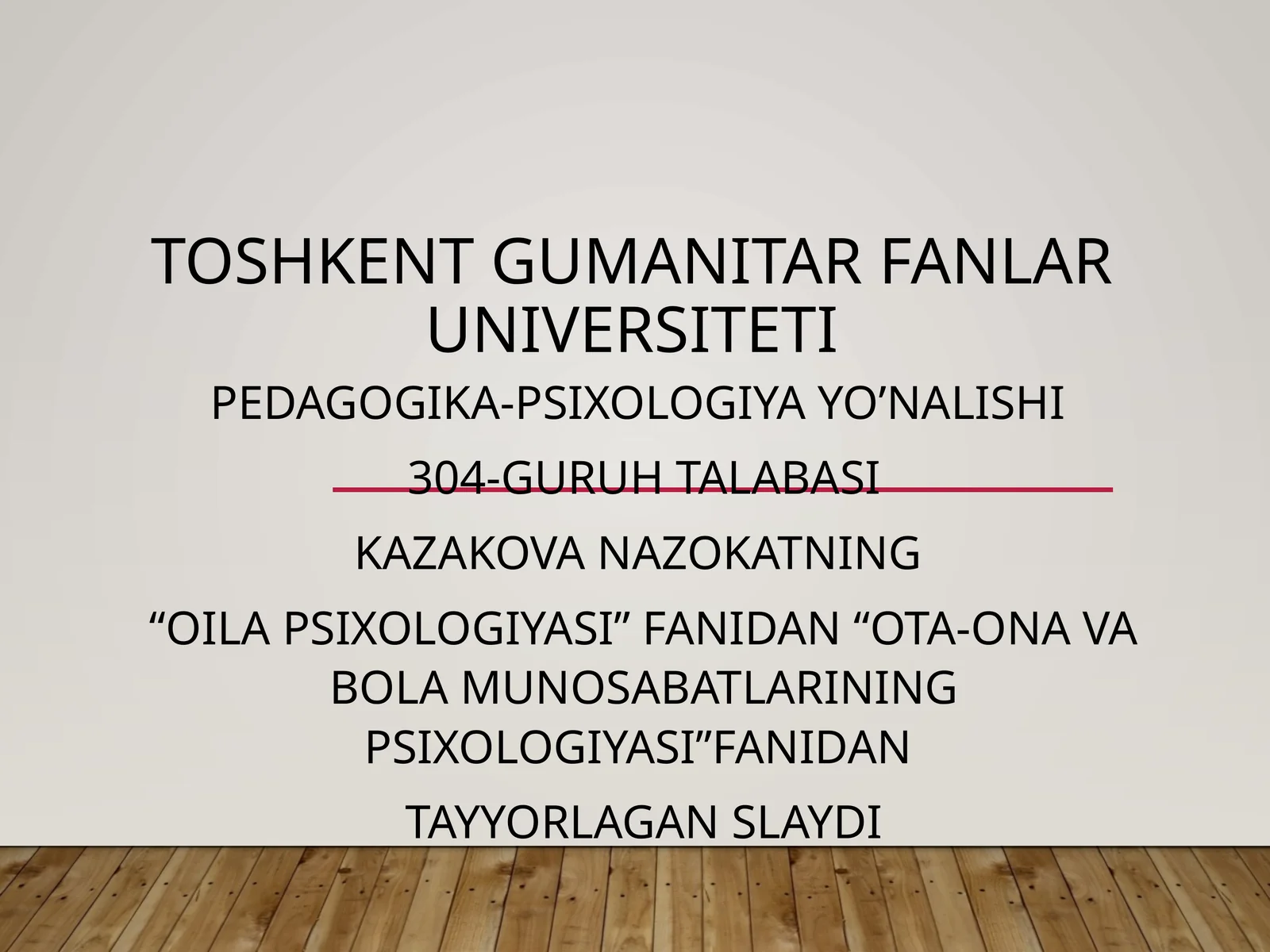 TOSHKENT GUMANITAR FANLAR UNIVERSITETI

PEDAGOGIKA-PSIXOLOGIYA YO’NALISHI

304-GURUH TALABASI

KAZAKOVA NAZOKATNING

“OILA PSIXOLOGIYASI” FANIDAN “OTA-ONA VA BOLA MUNOSABATLARINING PSIXOLOGIYASI”FANIDAN

TAYYORLAGAN SLAYDI